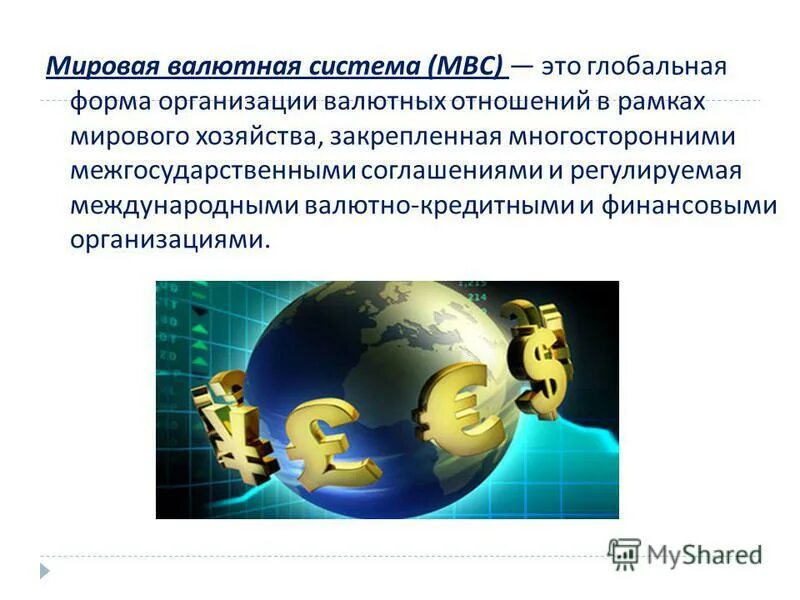 Мировая валютная система (МВС) — это глобальная форма организации валютных отношений в рамках мирового хозяйства, закрепленная многосторонними межгосударственными соглашениями и регулируемая международными валютно-кредитными и финансовыми организациями.

MyShared